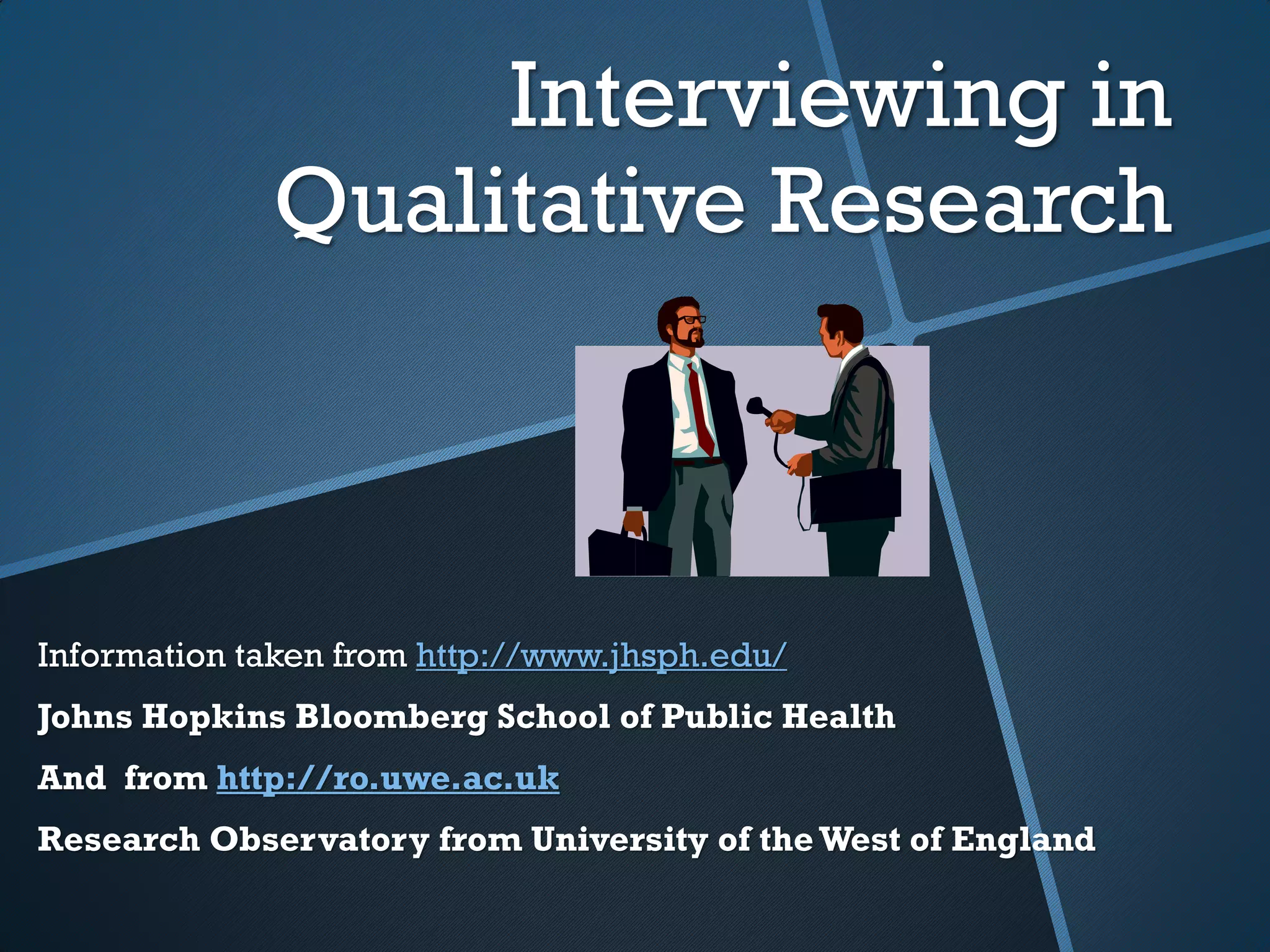 Interviewing in Qualitative Research

Information taken from http://www.jhsph.edu/

Johns Hopkins Bloomberg School of Public Health

And from http://ro.uwe.ac.uk

Research Observatory from University of the West of England